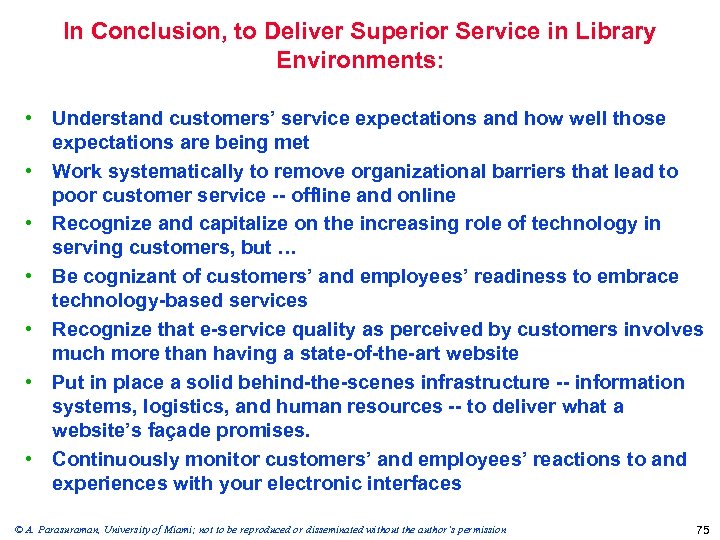 In Conclusion, to Deliver Superior Service in Library Environments:

• Understand customers’ service expectations and how well those expectations are being met
• Work systematically to remove organizational barriers that lead to poor customer service -- offline and online
• Recognize and capitalize on the increasing role of technology in serving customers, but …
• Be cognizant of customers’ and employees’ readiness to embrace technology-based services
• Recognize that e-service quality as perceived by customers involves much more than having a state-of-the-art website
• Put in place a solid behind-the-scenes infrastructure -- information systems, logistics, and human resources -- to deliver what a website’s façade promises.
• Continuously monitor customers’ and employees’ reactions to and experiences with your electronic interfaces

© A. Parasuraman, University of Miami; not to be reproduced or disseminated without the author’s permission

75